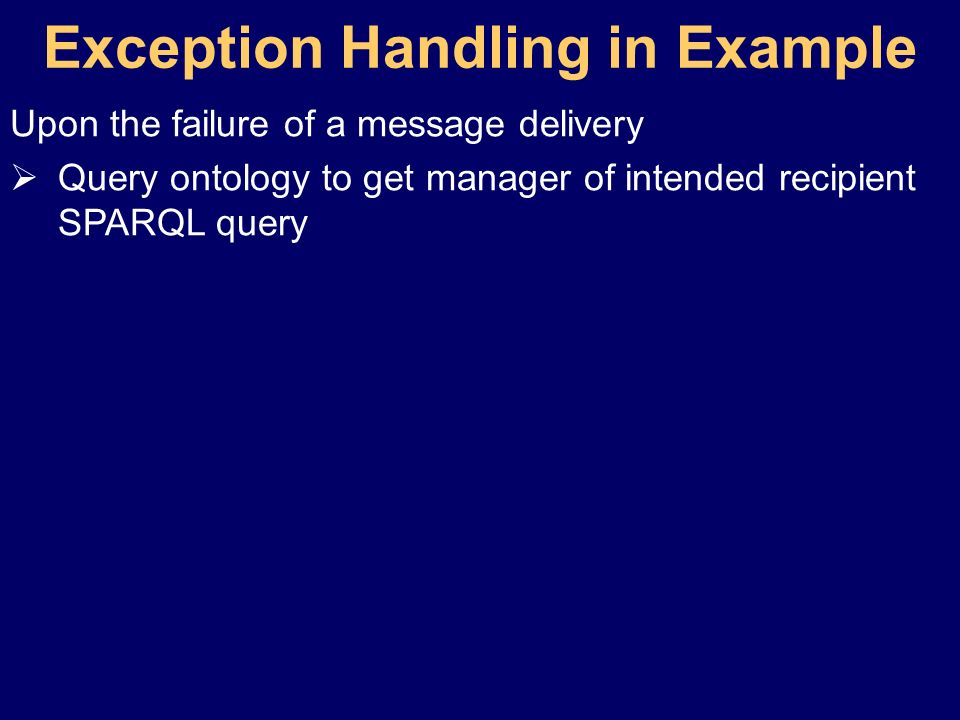 Exception Handling in Example

Upon the failure of a message delivery

➢ Query ontology to get manager of intended recipient SPARQL query